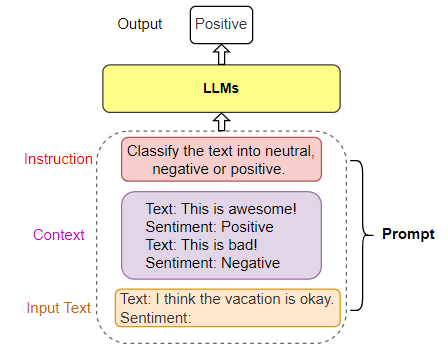 Output
Positive

LLMs

Instruction
Classify the text into neutral, negative or positive.

Context
Text: This is awesome!
Sentiment: Positive
Text: This is bad!
Sentiment: Negative

Input Text
Text: I think the vacation is okay.
Sentiment:

Prompt